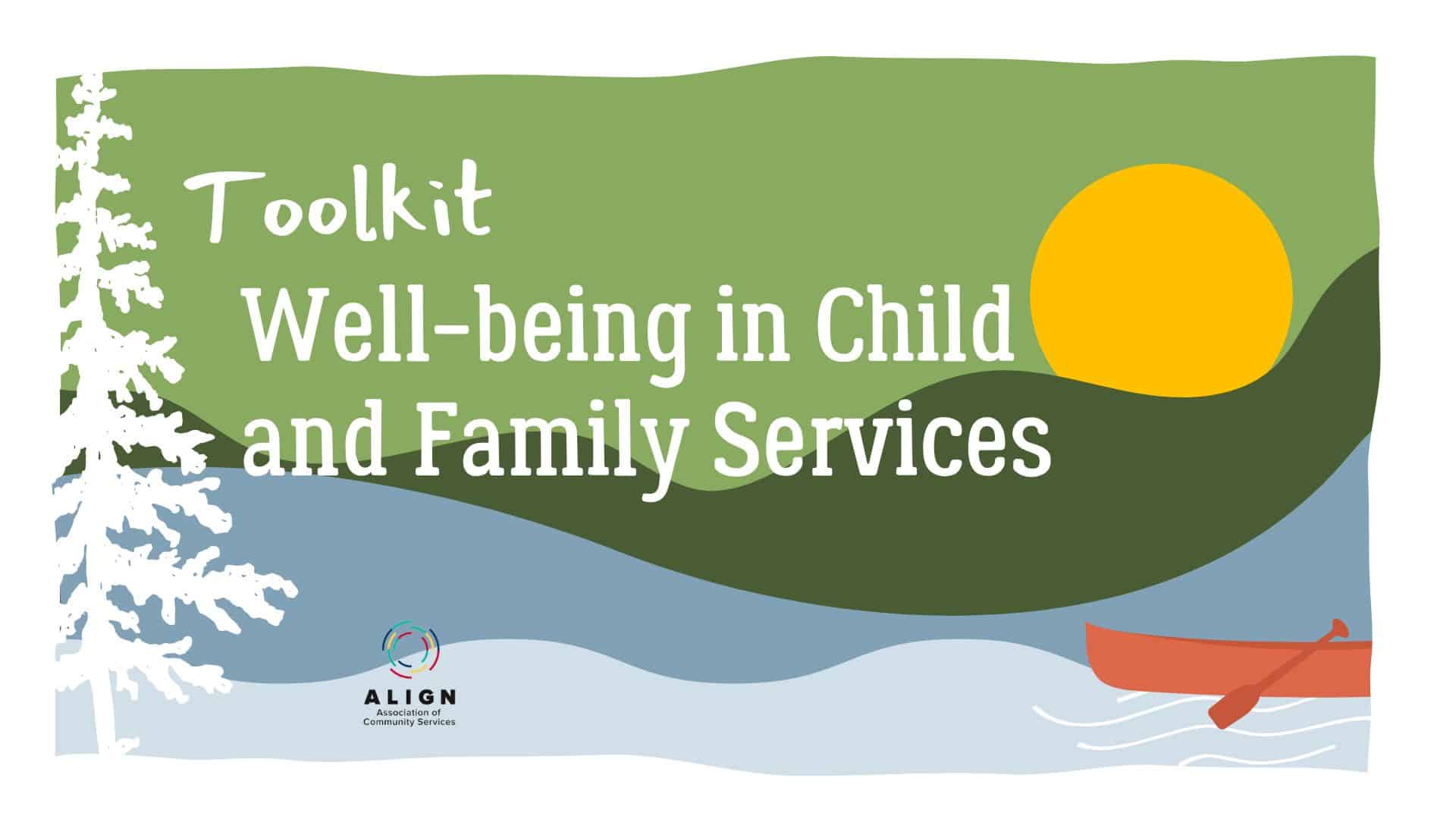 Toolkit

Well-being in Child and Family Services

ALIGN
Association of Community Services